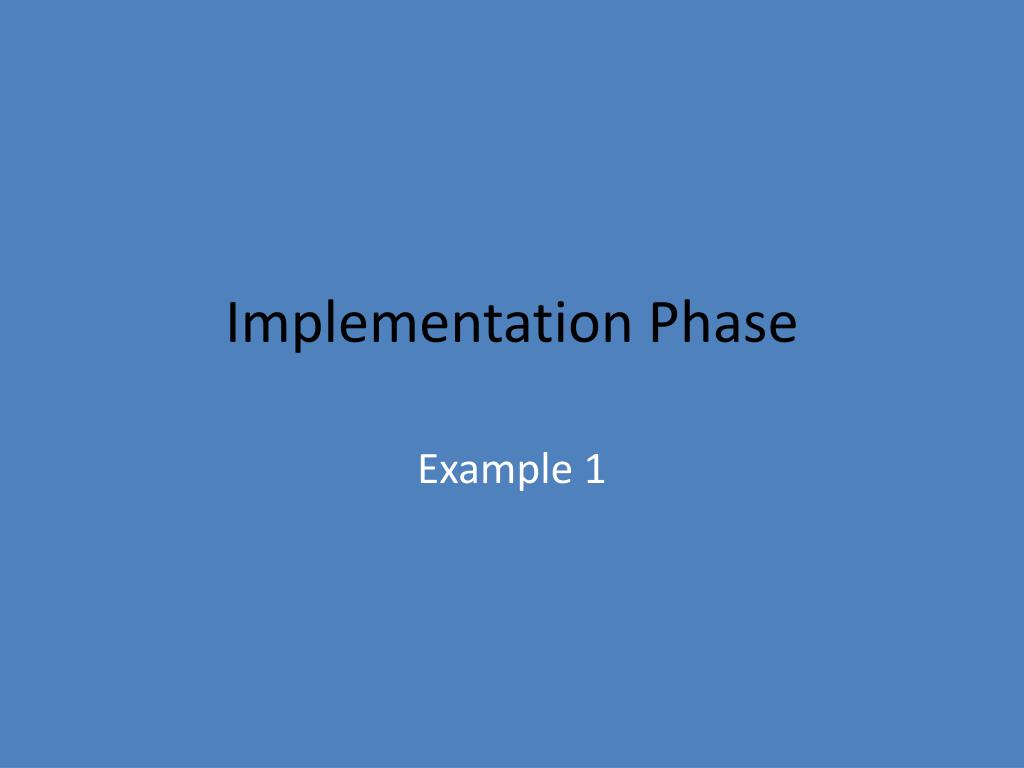 Implementation Phase

Example 1